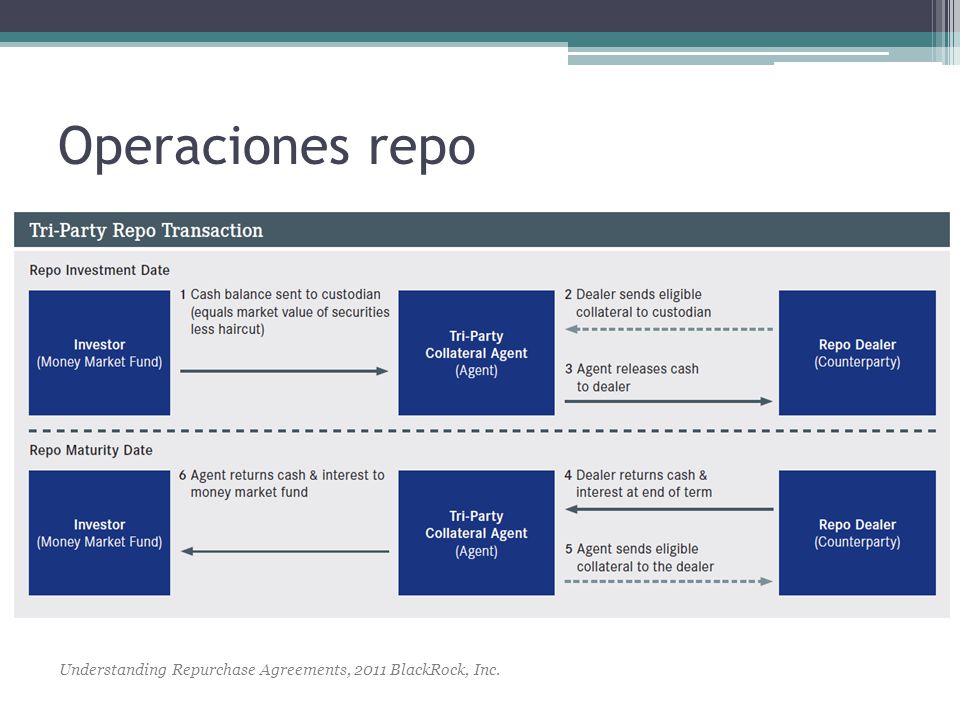 Operaciones repo

Tri-Party Repo Transaction

Repo Investment Date

Investor
(Money Market Fund)

1 Cash balance sent to custodian (equals market value of securities less haircut)

Tri-Party Collateral Agent
(Agent)

2 Dealer sends eligible collateral to custodian

3 Agent releases cash to dealer

Repo Dealer
(Counterparty)

Repo Maturity Date

Investor
(Money Market Fund)

6 Agent returns cash & interest to money market fund

Tri-Party Collateral Agent
(Agent)

4 Dealer returns cash & interest at end of term

5 Agent sends eligible collateral to the dealer

Repo Dealer
(Counterparty)

Understanding Repurchase Agreements, 2011 BlackRock, Inc.